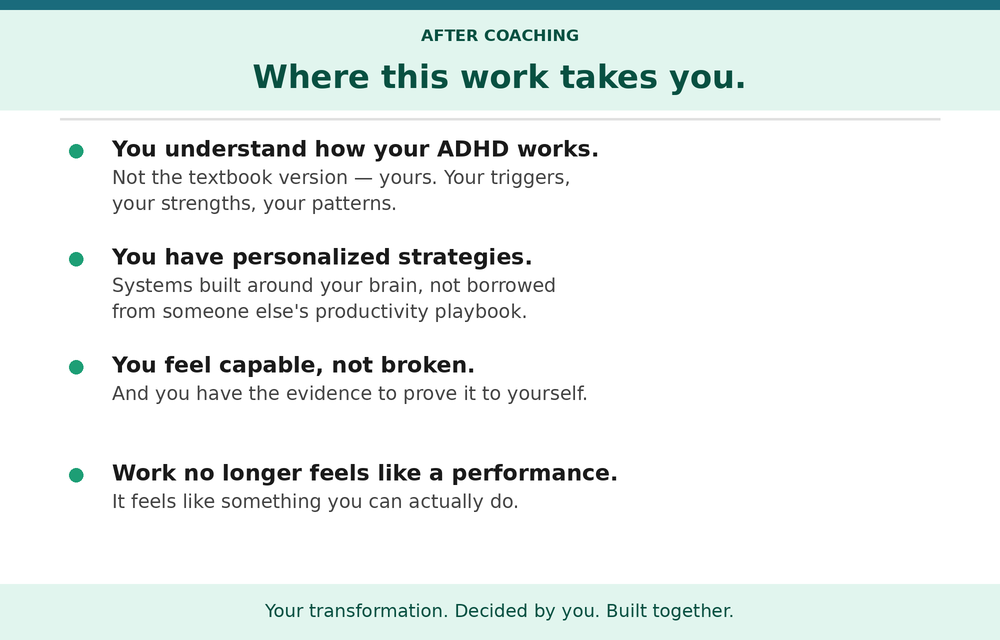 AFTER COACHING

Where this work takes you.

You understand how your ADHD works.
Not the textbook version — yours. Your triggers, your strengths, your patterns.

You have personalized strategies.
Systems built around your brain, not borrowed from someone else's productivity playbook.

You feel capable, not broken.
And you have the evidence to prove it to yourself.

Work no longer feels like a performance.
It feels like something you can actually do.

Your transformation. Decided by you. Built together.